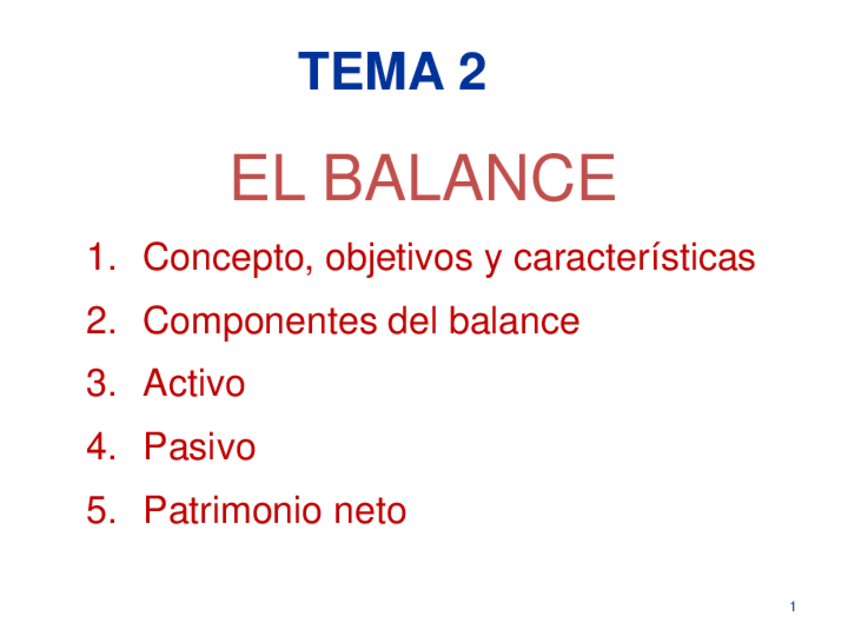 TEMA 2

EL BALANCE

1. Concepto, objetivos y características
2. Componentes del balance
3. Activo
4. Pasivo
5. Patrimonio neto

1